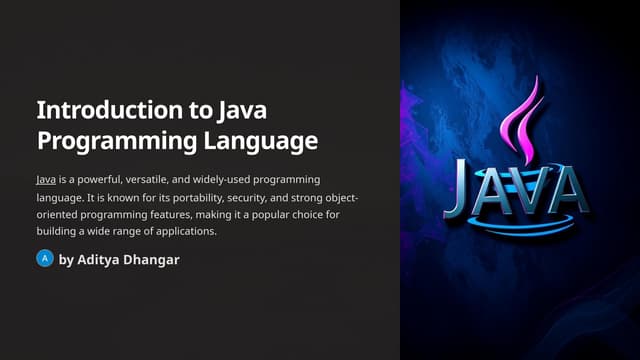 Introduction to Java Programming Language

Java is a powerful, versatile, and widely-used programming language. It is known for its portability, security, and strong object-oriented programming features, making it a popular choice for building a wide range of applications.

A by Aditya Dhangar

JAVA